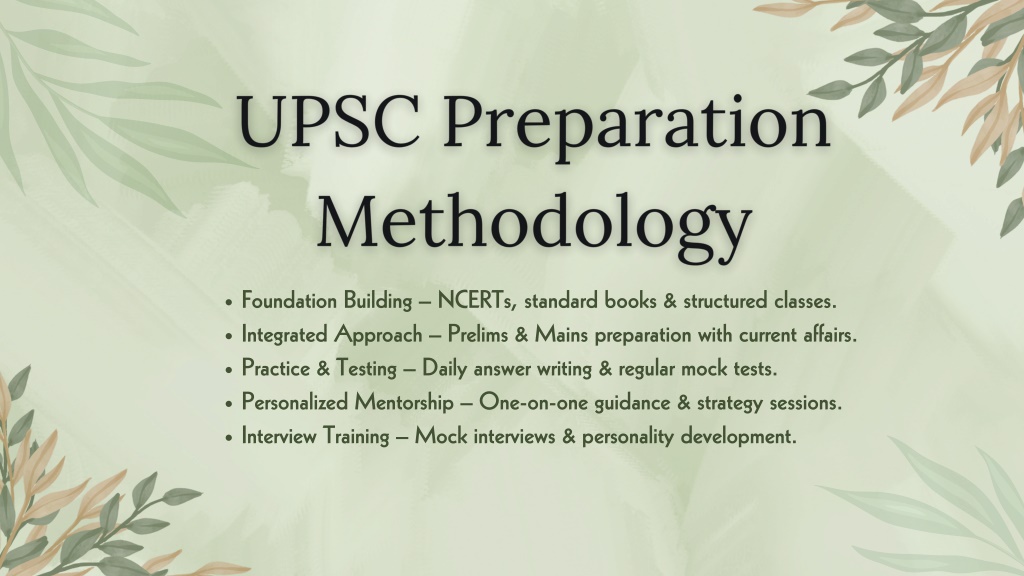 UPSC Preparation Methodology

• Foundation Building – NCERTs, standard books & structured classes.
• Integrated Approach – Prelims & Mains preparation with current affairs.
• Practice & Testing – Daily answer writing & regular mock tests.
• Personalized Mentorship – One-on-one guidance & strategy sessions.
• Interview Training – Mock interviews & personality development.